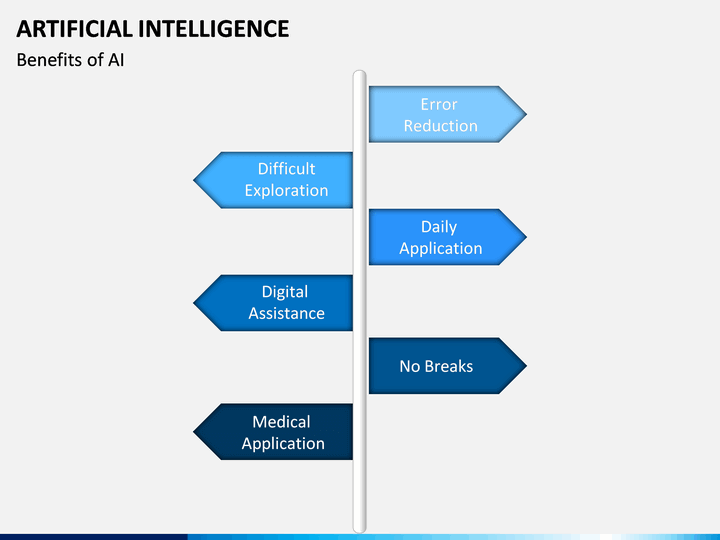 ARTIFICIAL INTELLIGENCE

Benefits of AI

Error Reduction

Difficult Exploration

Daily Application

Digital Assistance

No Breaks

Medical Application